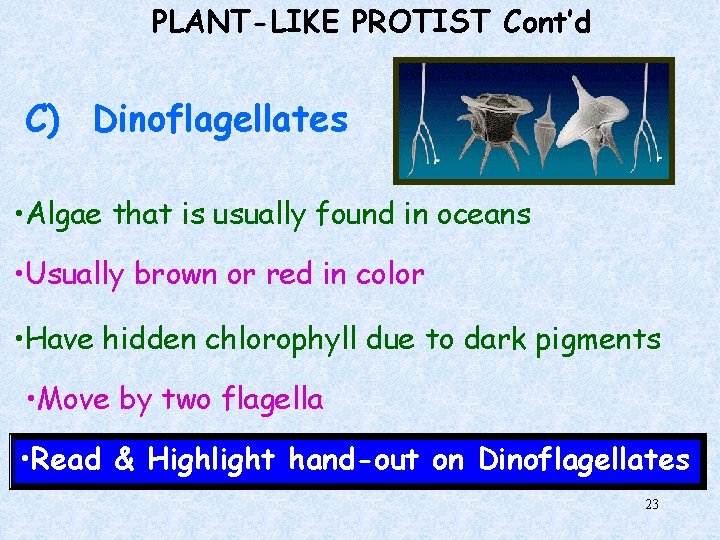 PLANT-LIKE PROTIST Cont'd

C) Dinoflagellates

•Algae that is usually found in oceans

•Usually brown or red in color

•Have hidden chlorophyll due to dark pigments

•Move by two flagella

•Read & Highlight hand-out on Dinoflagellates

23